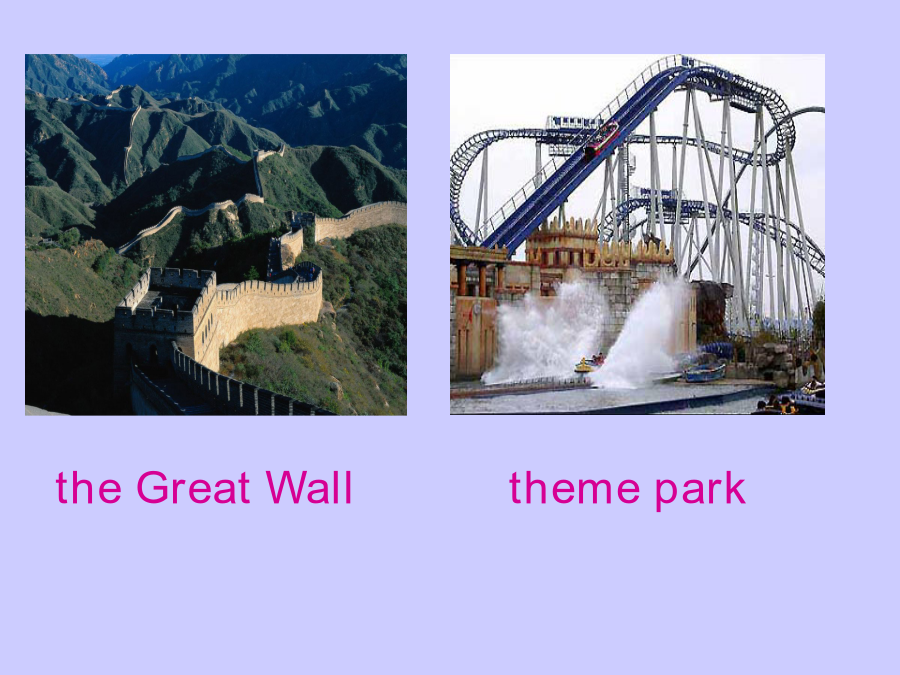 the Great Wall

theme park